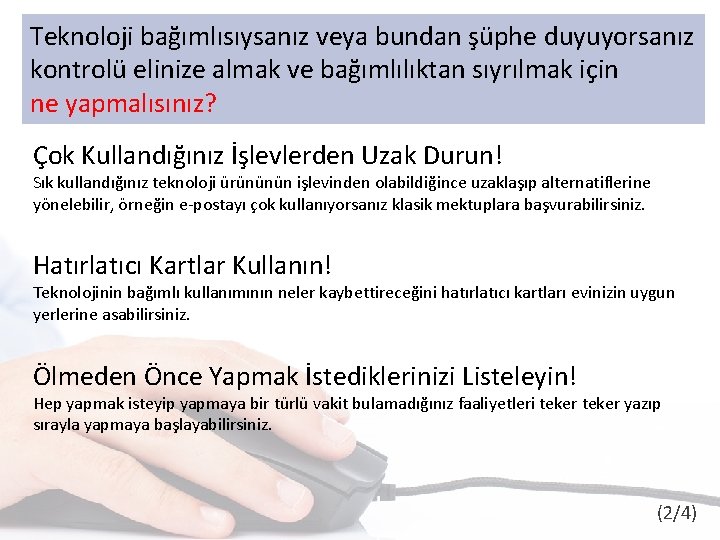 Teknoloji bağımlısıysanız veya bundan şüphe duyuyorsanız kontrolü elinize almak ve bağımlılıktan sıyrılmak için ne yapmalısınız?

Çok Kullandığınız İşlevlerden Uzak Durun!
Sık kullandığınız teknoloji ürününün işlevinden olabildiğince uzaklaşıp alternatiflerine yönelebilir, örneğin e-postayı çok kullanıyorsanız klasik mektuplara başvurabilirsiniz.

Hatırlatıcı Kartlar Kullanın!
Teknolojinin bağımlı kullanımının neler kaybettireceğini hatırlatıcı kartları evinizin uygun yerlerine asabilirsiniz.

Ölmeden Önce Yapmak İstediklerinizi Listeleyin!
Hep yapmak isteyip yapmaya bir türlü vakit bulamadığınız faaliyetleri teker teker yazıp sırayla yapmaya başlayabilirsiniz.

(2/4)